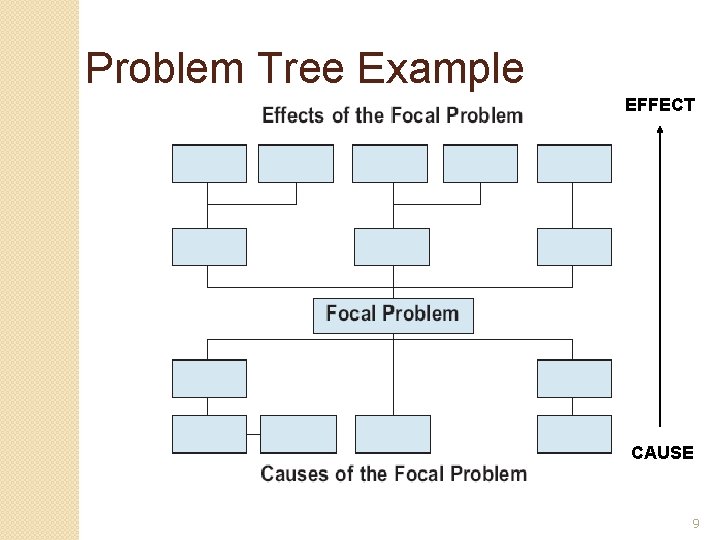 Problem Tree Example

Effects of the Focal Problem

EFFECT

Focal Problem

CAUSE

Causes of the Focal Problem

9